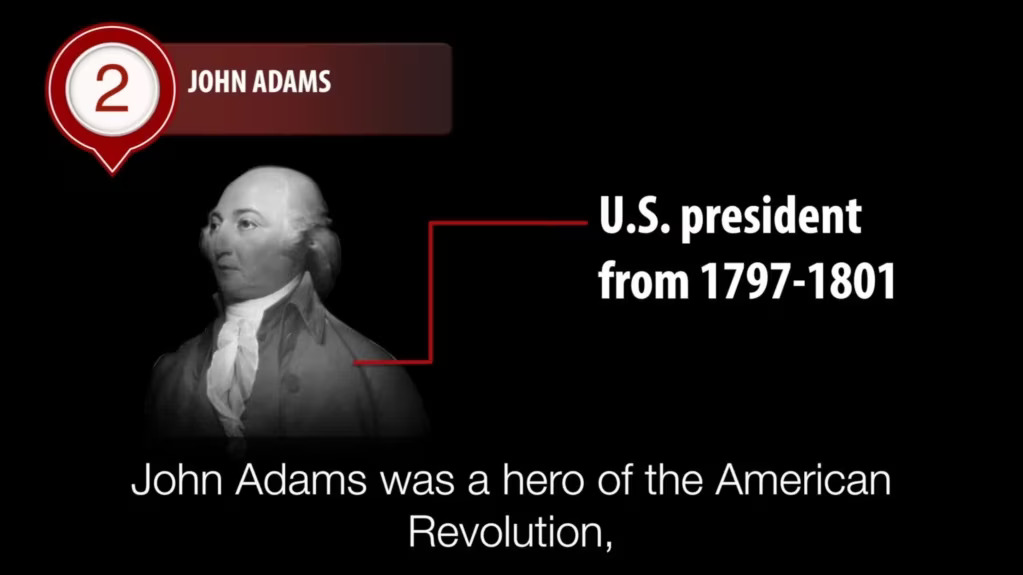 2 JOHN ADAMS

U.S. president from 1797-1801

John Adams was a hero of the American Revolution,